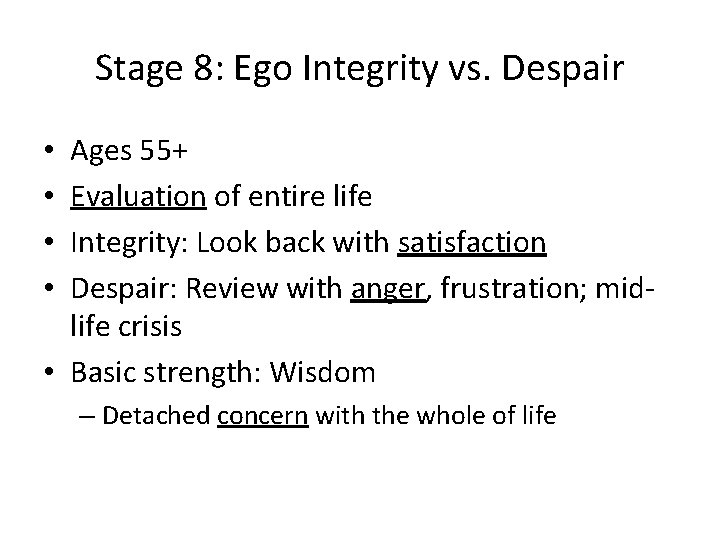 Stage 8: Ego Integrity vs. Despair

• Ages 55+
• Evaluation of entire life
• Integrity: Look back with satisfaction
• Despair: Review with anger, frustration; mid-life crisis
• Basic strength: Wisdom
– Detached concern with the whole of life